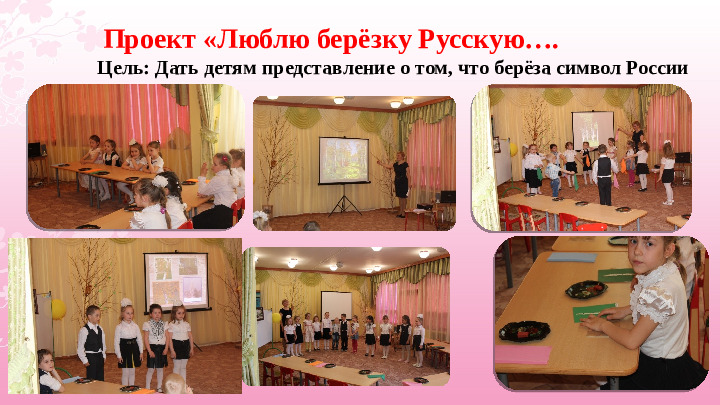 Проект «Люблю берёзку Русскую….

Цель: Дать детям представление о том, что берёза символ России